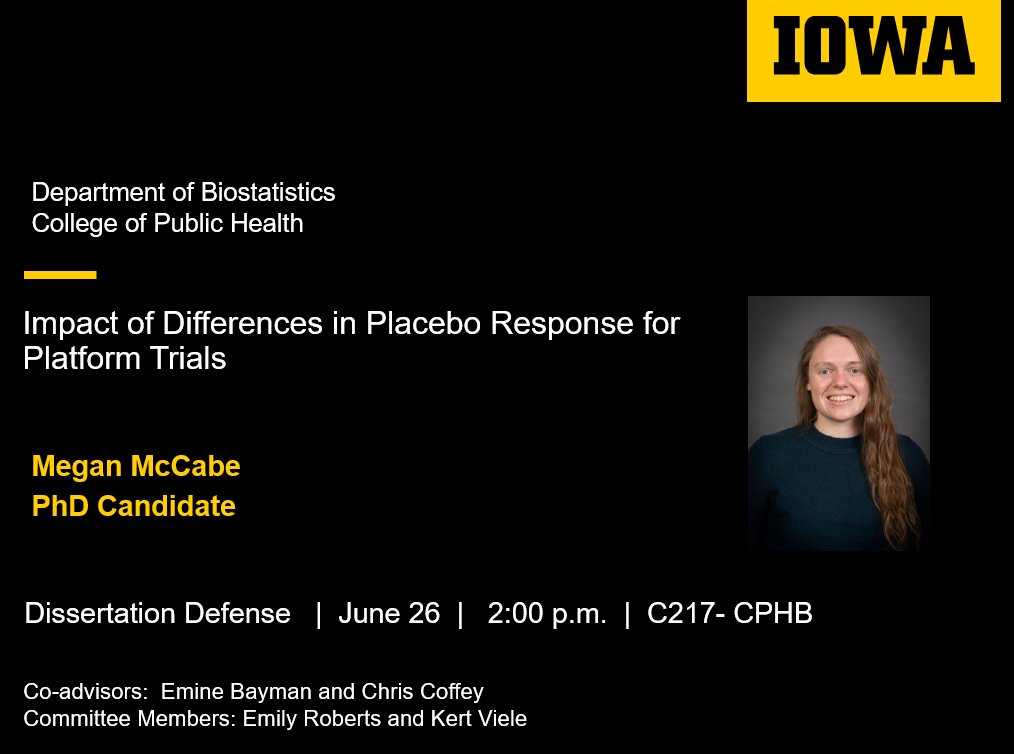 IOWA

Department of Biostatistics
College of Public Health

Impact of Differences in Placebo Response for Platform Trials

Megan McCabe
PhD Candidate

Dissertation Defense | June 26 | 2:00 p.m. | C217- CPHB

Co-advisors: Emine Bayman and Chris Coffey
Committee Members: Emily Roberts and Kert Viele